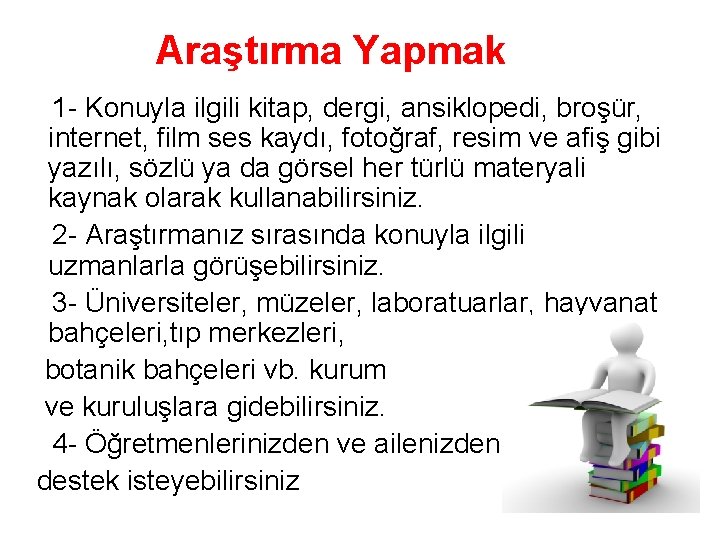 Araştırma Yapmak

1- Konuyla ilgili kitap, dergi, ansiklopedi, broşür, internet, film ses kaydı, fotoğraf, resim ve afiş gibi yazılı, sözlü ya da görsel her türlü materyali kaynak olarak kullanabilirsiniz.

2- Araştırmanız sırasında konuyla ilgili uzmanlarla görüşebilirsiniz.

3- Üniversiteler, müzeler, laboratuarlar, hayvanat bahçeleri,tıp merkezleri, botanik bahçeleri vb. kurum ve kuruluşlara gidebilirsiniz.

4- Öğretmenlerinizden ve ailenizden destek isteyebilirsiniz